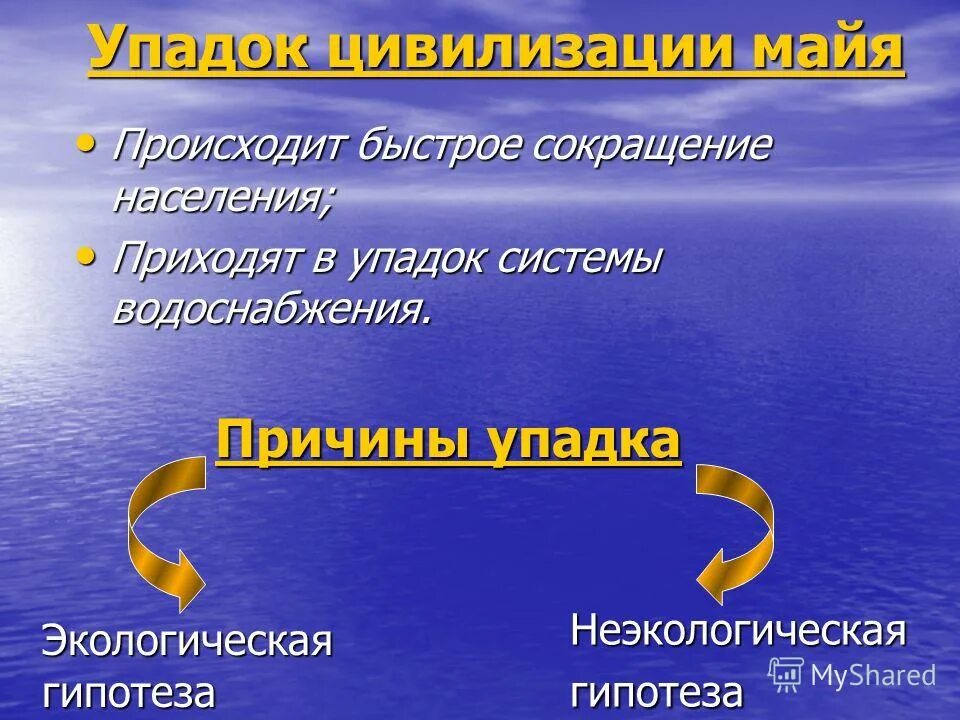 Упадок цивилизации майя

• Происходит быстрое сокращение населения;
• Приходят в упадок системы водоснабжения.

Причины упадка

Экологическая гипотеза

Неэкологическая гипотеза

MyShared